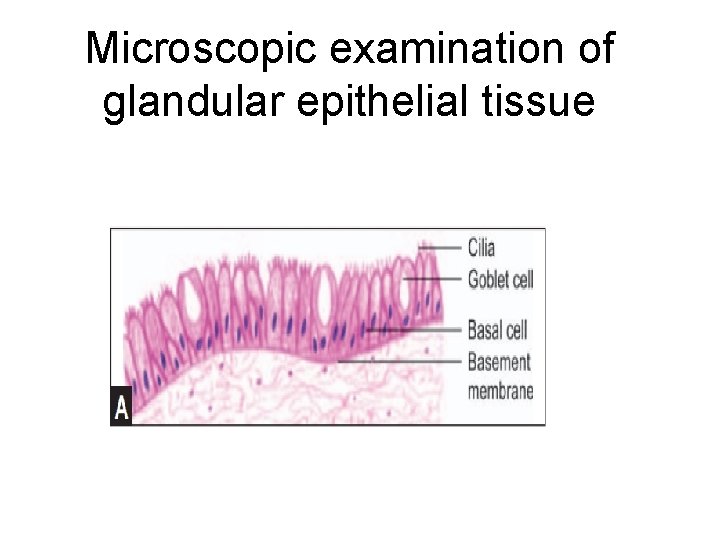 Microscopic examination of glandular epithelial tissue

Cilia
Goblet cell
Basal cell
Basement membrane
A